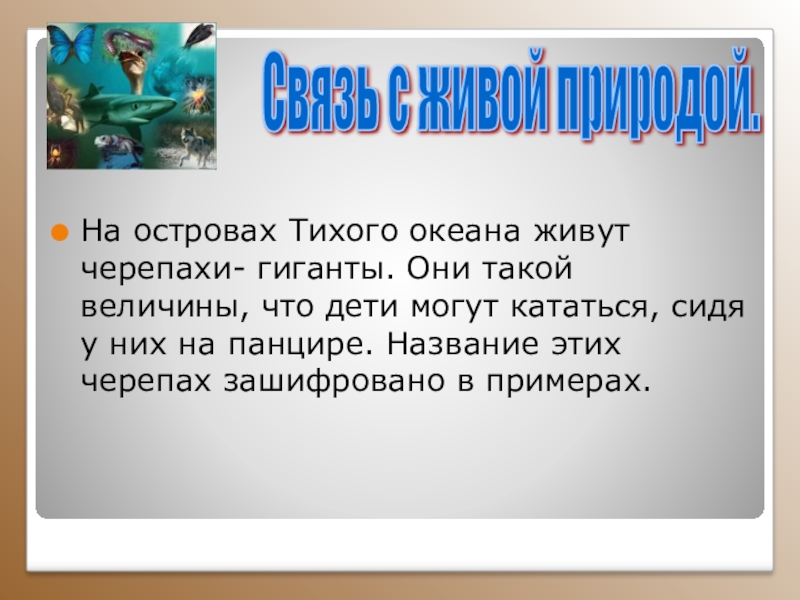 Связь с живой природой.

На островах Тихого океана живут черепахи- гиганты. Они такой величины, что дети могут кататься, сидя у них на панцире. Название этих черепах зашифровано в примерах.